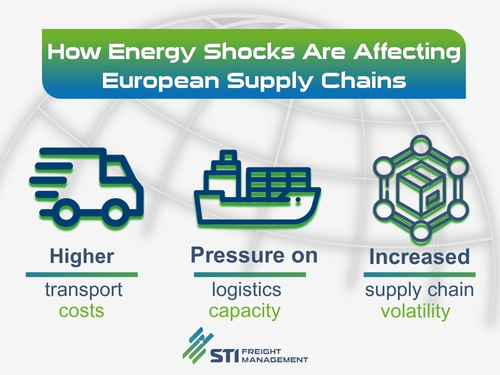 How Energy Shocks Are Affecting European Supply Chains

Higher
transport costs

Pressure on
logistics capacity

Increased
supply chain volatility

STI FREIGHT MANAGEMENT